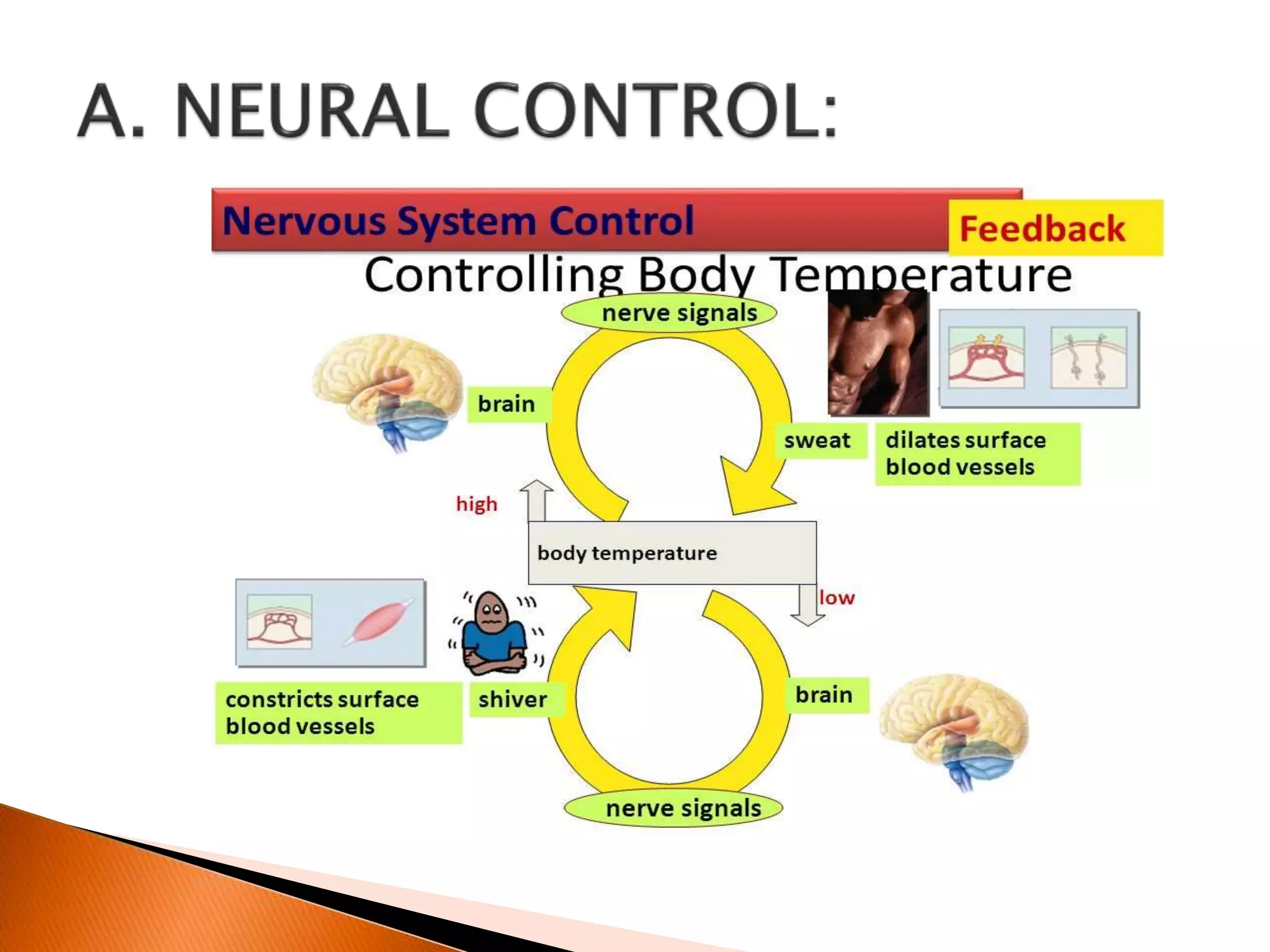 A. NEURAL CONTROL:

Nervous System Control

Feedback

Controlling Body Temperature

nerve signals

brain

sweat

dilates surface blood vessels

high

body temperature

low

constricts surface blood vessels

shiver

brain

nerve signals